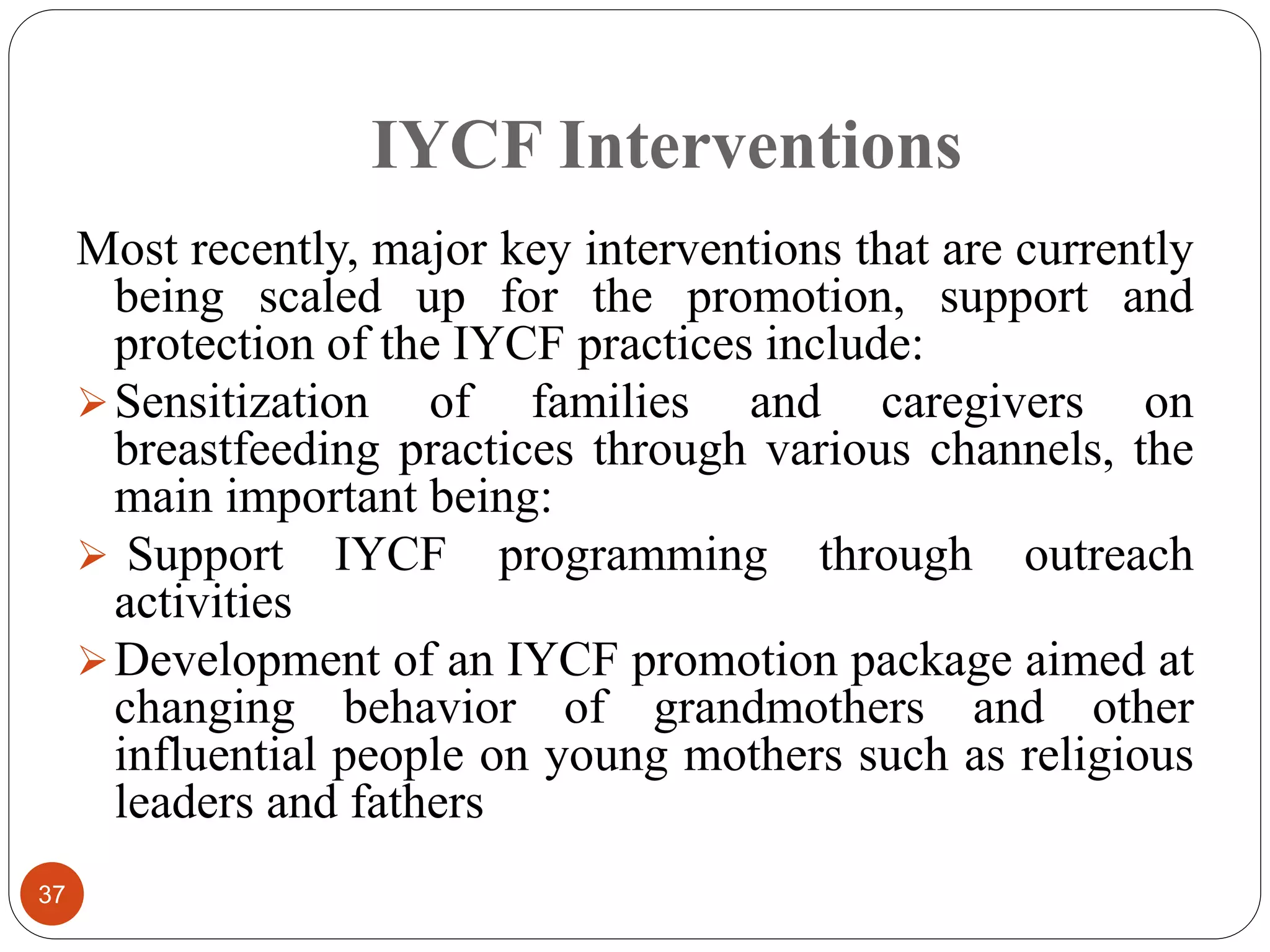 IYCF Interventions

Most recently, major key interventions that are currently being scaled up for the promotion, support and protection of the IYCF practices include:

➢ Sensitization of families and caregivers on breastfeeding practices through various channels, the main important being:

➢ Support IYCF programming through outreach activities

➢ Development of an IYCF promotion package aimed at changing behavior of grandmothers and other influential people on young mothers such as religious leaders and fathers

37